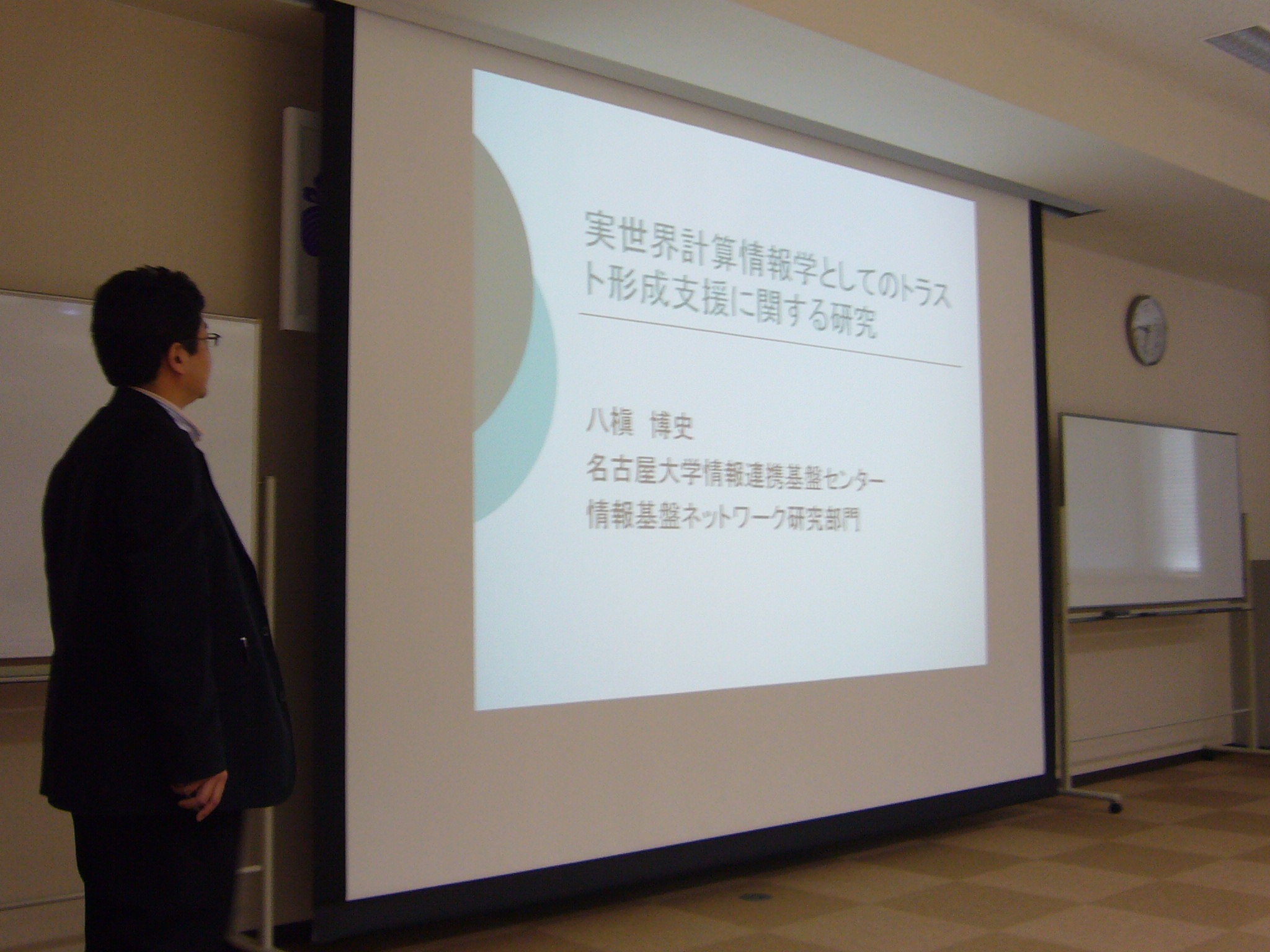 実世界計算情報学としてのトラスト形成支援に関する研究

八槇 博史

名古屋大学情報連携基盤センター

情報基盤ネットワーク研究部門